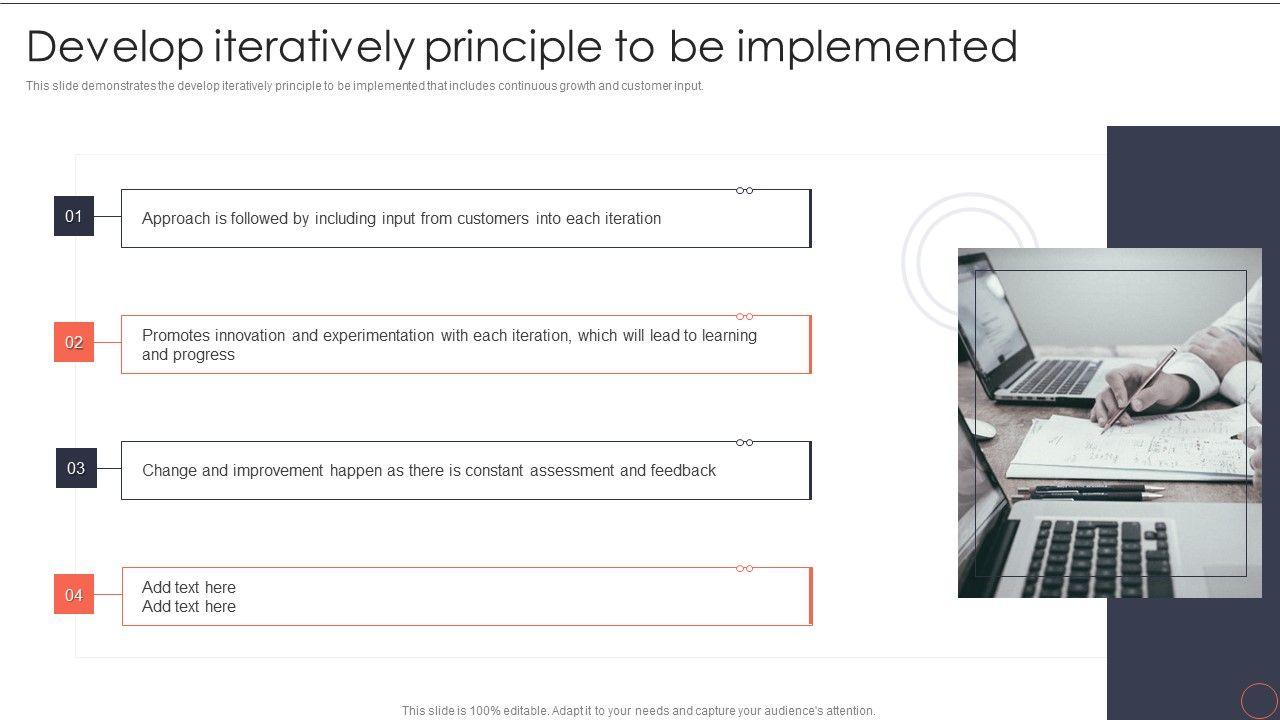 Develop iteratively principle to be implemented

This slide demonstrates the develop iteratively principle to be implemented that includes continuous growth and customer input.

01
Approach is followed by including input from customers into each iteration

02
Promotes innovation and experimentation with each iteration, which will lead to learning and progress

03
Change and improvement happen as there is constant assessment and feedback

04
Add text here
Add text here

This slide is 100% editable. Adapt it to your needs and capture your audience's attention.